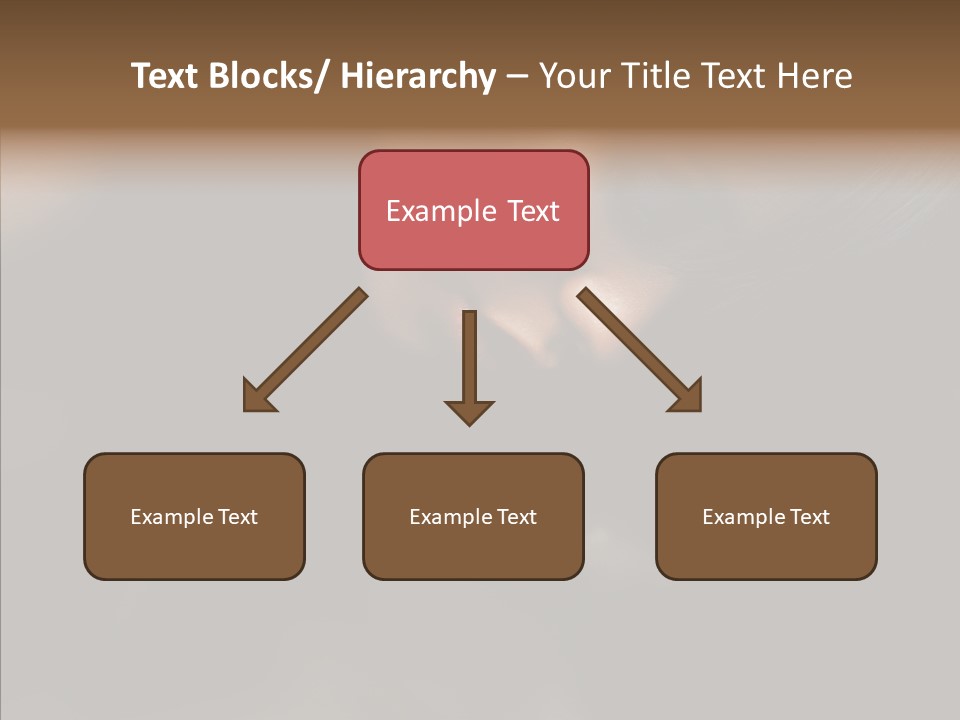 Text Blocks/ Hierarchy – Your Title Text Here

Example Text

Example Text

Example Text

Example Text